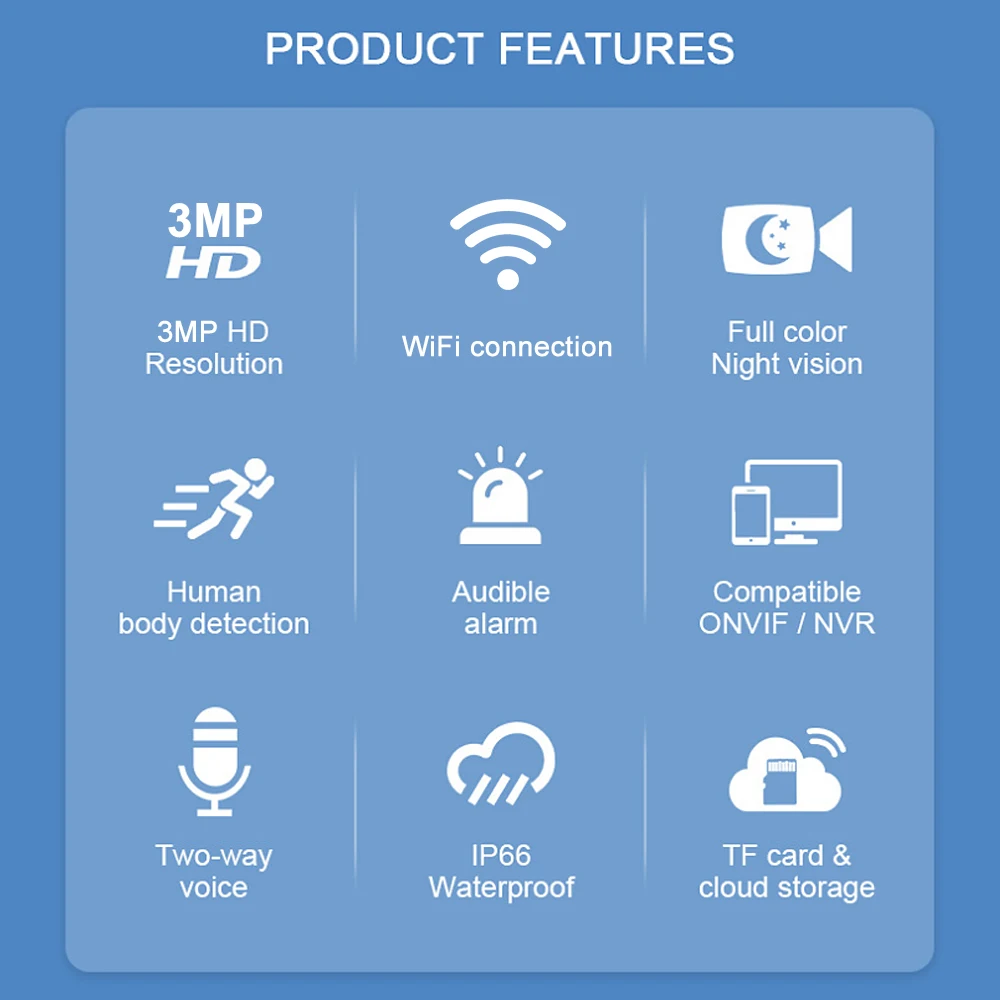 PRODUCT FEATURES

3MP HD

3MP HD Resolution

WiFi connection

Full color Night vision

Human body detection

Audible alarm

Compatible ONVIF / NVR

Two-way voice

IP66 Waterproof

TF card & cloud storage